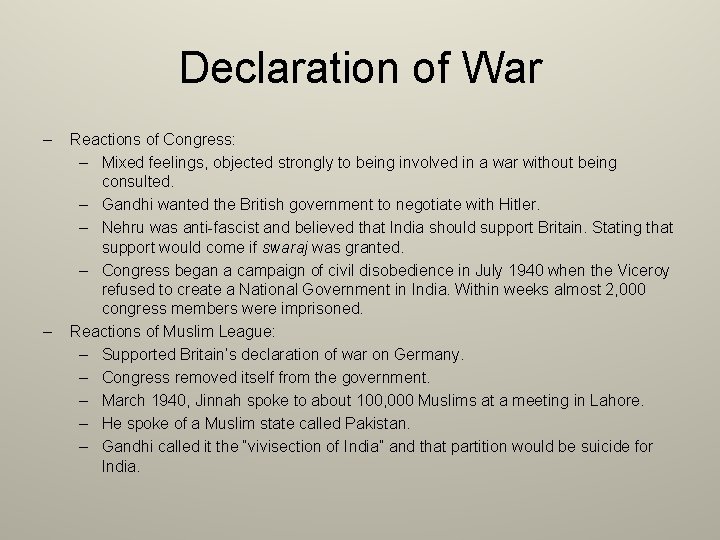 Declaration of War

– Reactions of Congress:
  – Mixed feelings, objected strongly to being involved in a war without being consulted.
  – Gandhi wanted the British government to negotiate with Hitler.
  – Nehru was anti-fascist and believed that India should support Britain. Stating that support would come if swaraj was granted.
  – Congress began a campaign of civil disobedience in July 1940 when the Viceroy refused to create a National Government in India. Within weeks almost 2,000 congress members were imprisoned.
– Reactions of Muslim League:
  – Supported Britain's declaration of war on Germany.
  – Congress removed itself from the government.
  – March 1940, Jinnah spoke to about 100,000 Muslims at a meeting in Lahore.
  – He spoke of a Muslim state called Pakistan.
  – Gandhi called it the "vivisection of India" and that partition would be suicide for India.